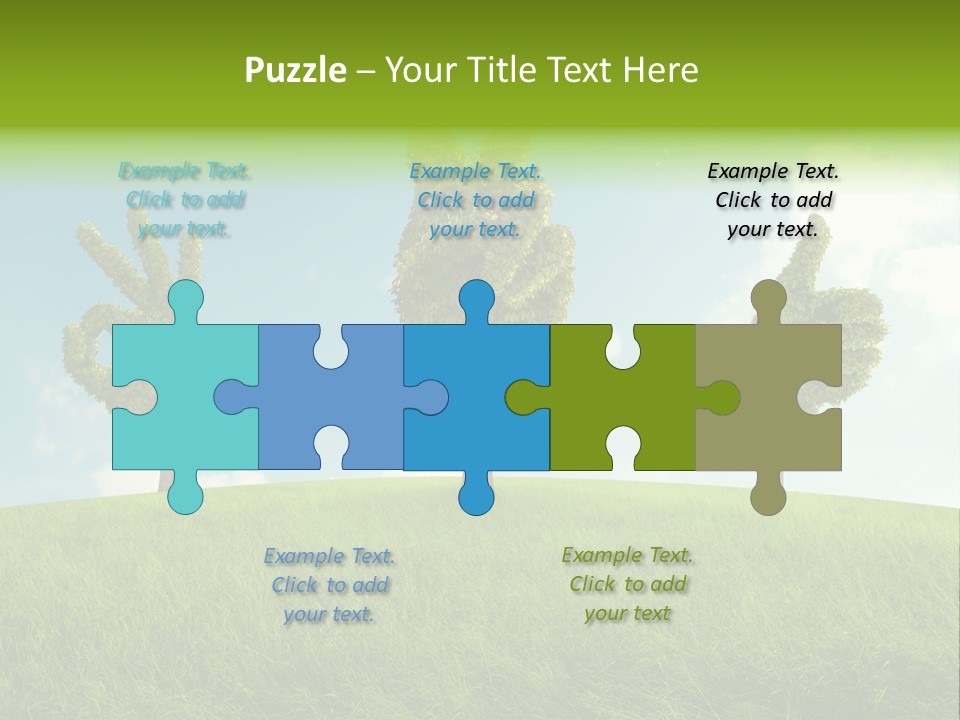 Puzzle – Your Title Text Here

Example Text. Click to add your text.

Example Text. Click to add your text.

Example Text. Click to add your text.

Example Text. Click to add your text.

Example Text. Click to add your text